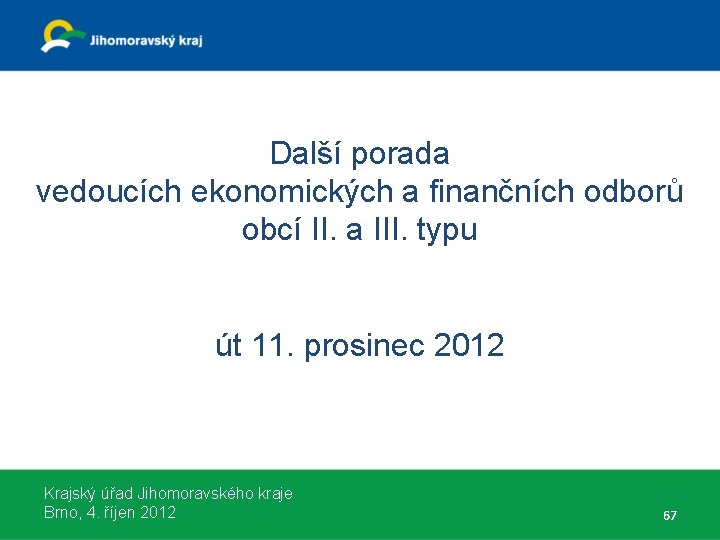 Jihomoravský kraj

Další porada
vedoucích ekonomických a finančních odborů
obcí II. a III. typu

út 11. prosinec 2012

Krajský úřad Jihomoravského kraje
Brno, 4. říjen 2012

67